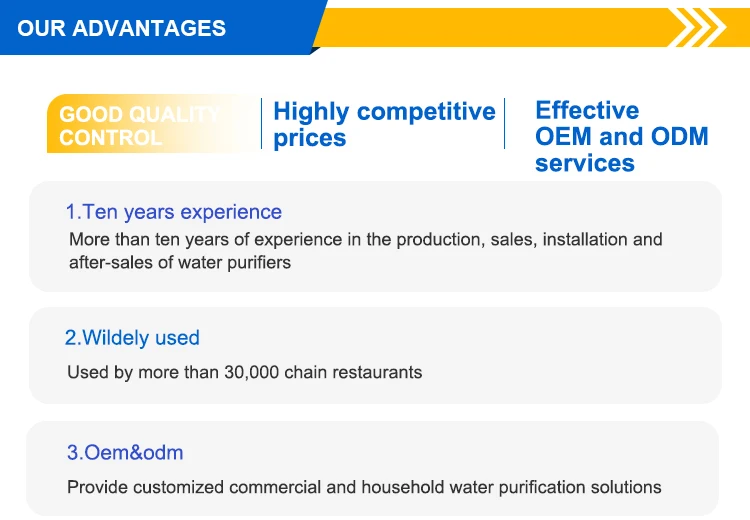 OUR ADVANTAGES

GOOD QUALITY CONTROL

Highly competitive prices

Effective OEM and ODM services

1.Ten years experience

More than ten years of experience in the production, sales, installation and after-sales of water purifiers

2.Wildely used

Used by more than 30,000 chain restaurants

3.Oem&odm

Provide customized commercial and household water purification solutions